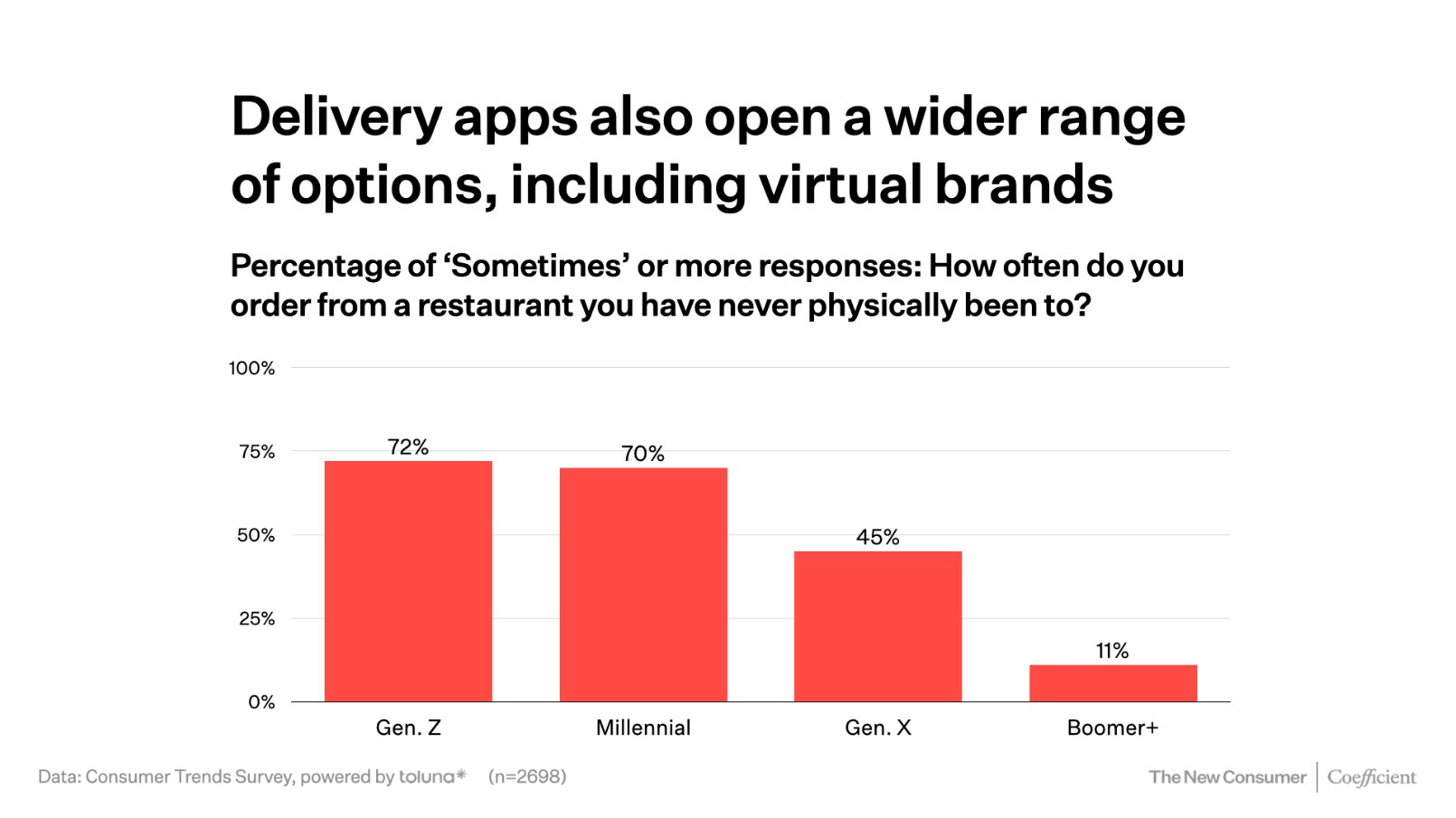 Delivery apps also open a wider range of options, including virtual brands

Percentage of ‘Sometimes’ or more responses: How often do you order from a restaurant you have never physically been to?

100%
75%
50%
25%
0%

72%
70%
45%
11%

Gen. Z
Millennial
Gen. X
Boomer+

Data: Consumer Trends Survey, powered by toluna* (n=2698)

The New Consumer | Coefficient